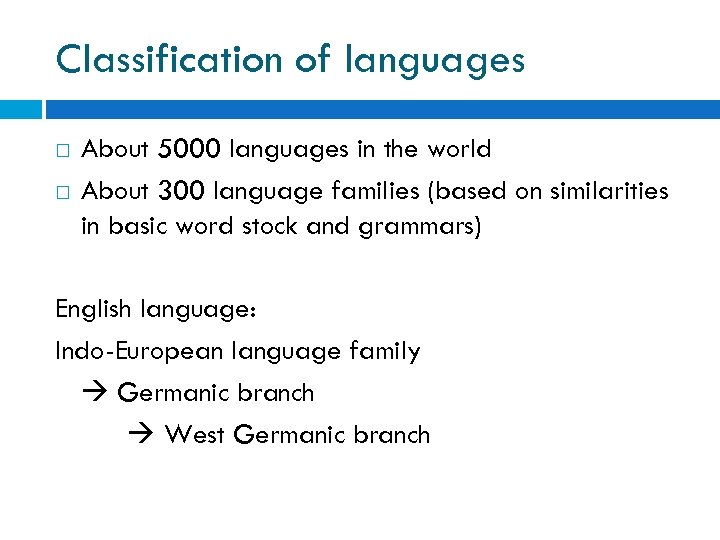 Classification of languages

□ About 5000 languages in the world

□ About 300 language families (based on similarities in basic word stock and grammars)

English language:

Indo-European language family

→ Germanic branch

→ West Germanic branch